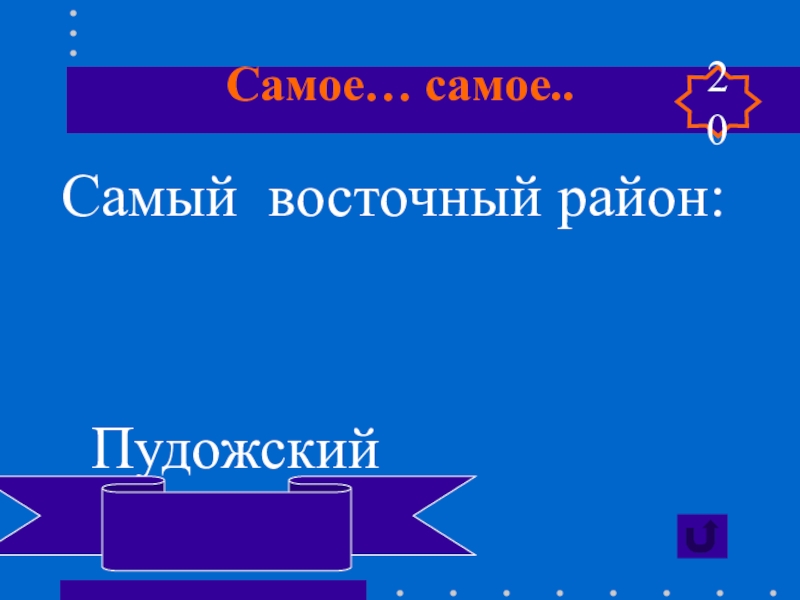 Самое… самое..

20

Самый восточный район:

Пудожский